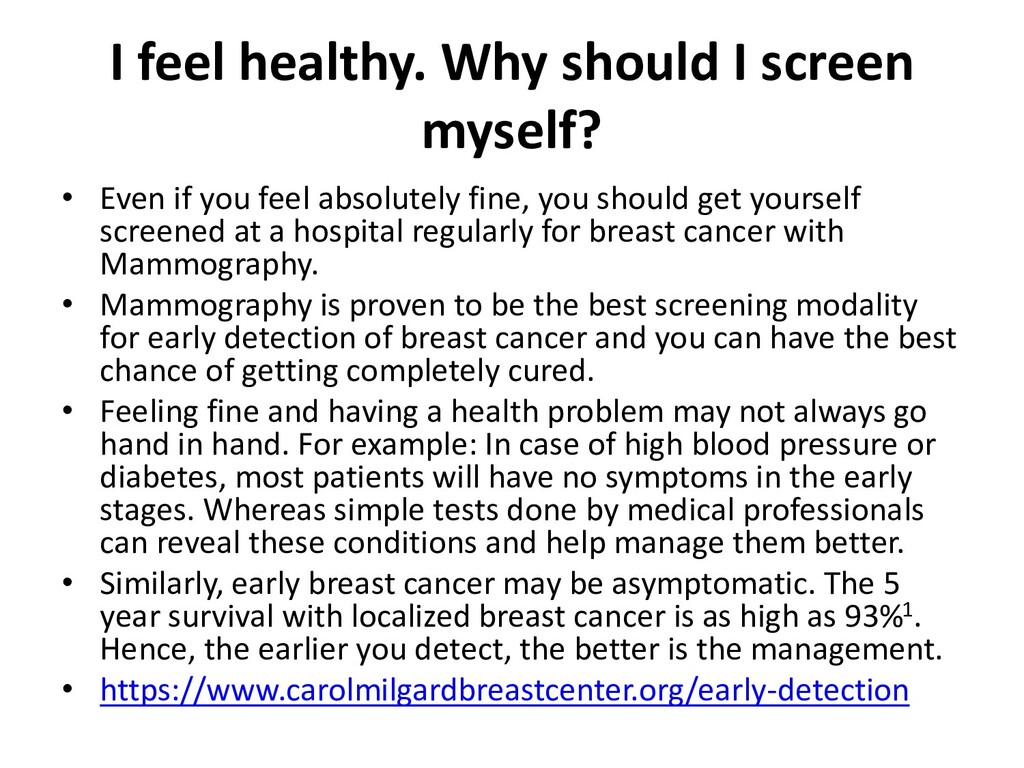 I feel healthy. Why should I screen myself?

• Even if you feel absolutely fine, you should get yourself screened at a hospital regularly for breast cancer with Mammography.
• Mammography is proven to be the best screening modality for early detection of breast cancer and you can have the best chance of getting completely cured.
• Feeling fine and having a health problem may not always go hand in hand. For example: In case of high blood pressure or diabetes, most patients will have no symptoms in the early stages. Whereas simple tests done by medical professionals can reveal these conditions and help manage them better.
• Similarly, early breast cancer may be asymptomatic. The 5 year survival with localized breast cancer is as high as 93%$^1$. Hence, the earlier you detect, the better is the management.
• https://www.carolmilgardbreastcenter.org/early-detection